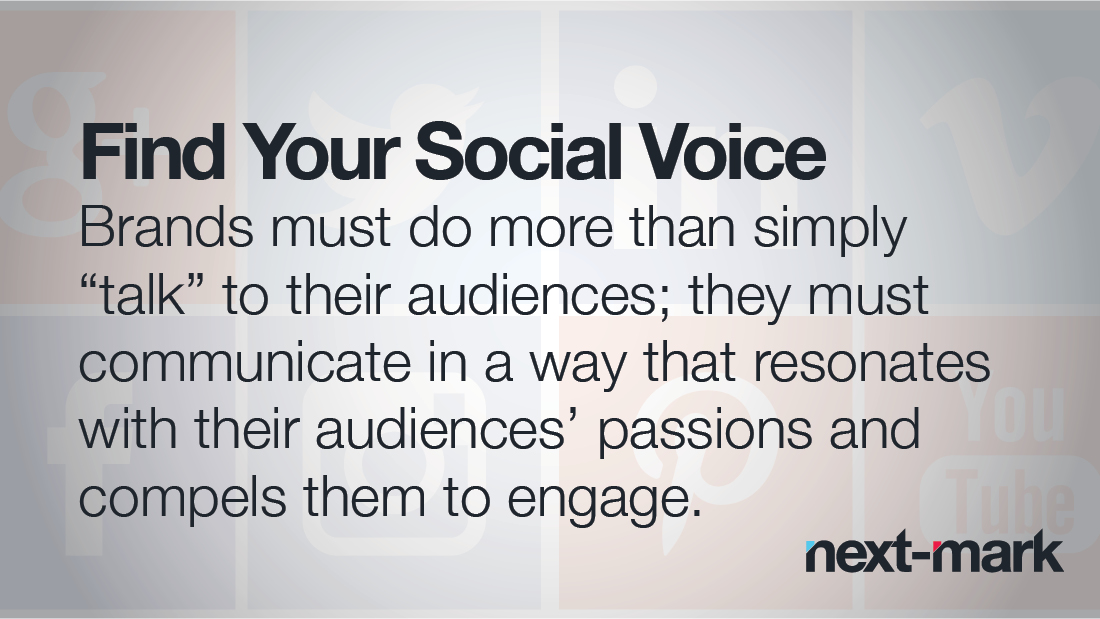 Find Your Social Voice

Brands must do more than simply “talk” to their audiences; they must communicate in a way that resonates with their audiences’ passions and compels them to engage.

next-mark